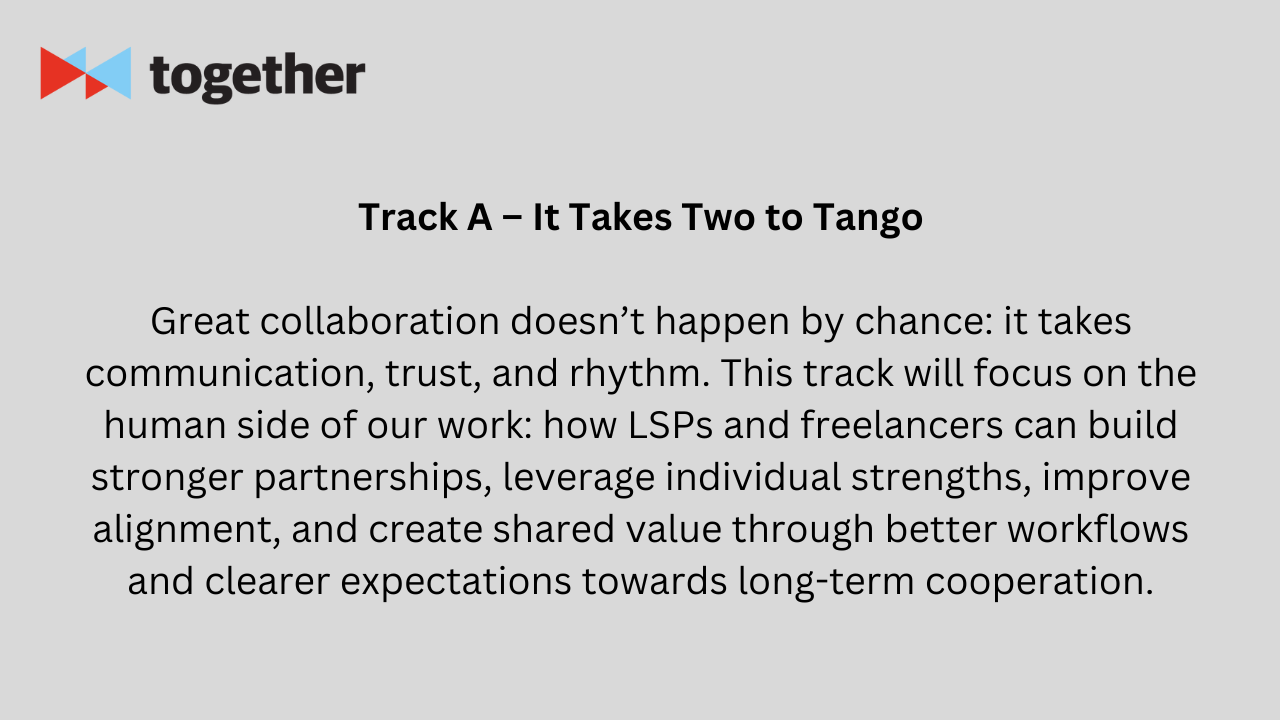 together

Track A – It Takes Two to Tango

Great collaboration doesn’t happen by chance: it takes communication, trust, and rhythm. This track will focus on the human side of our work: how LSPs and freelancers can build stronger partnerships, leverage individual strengths, improve alignment, and create shared value through better workflows and clearer expectations towards long-term cooperation.